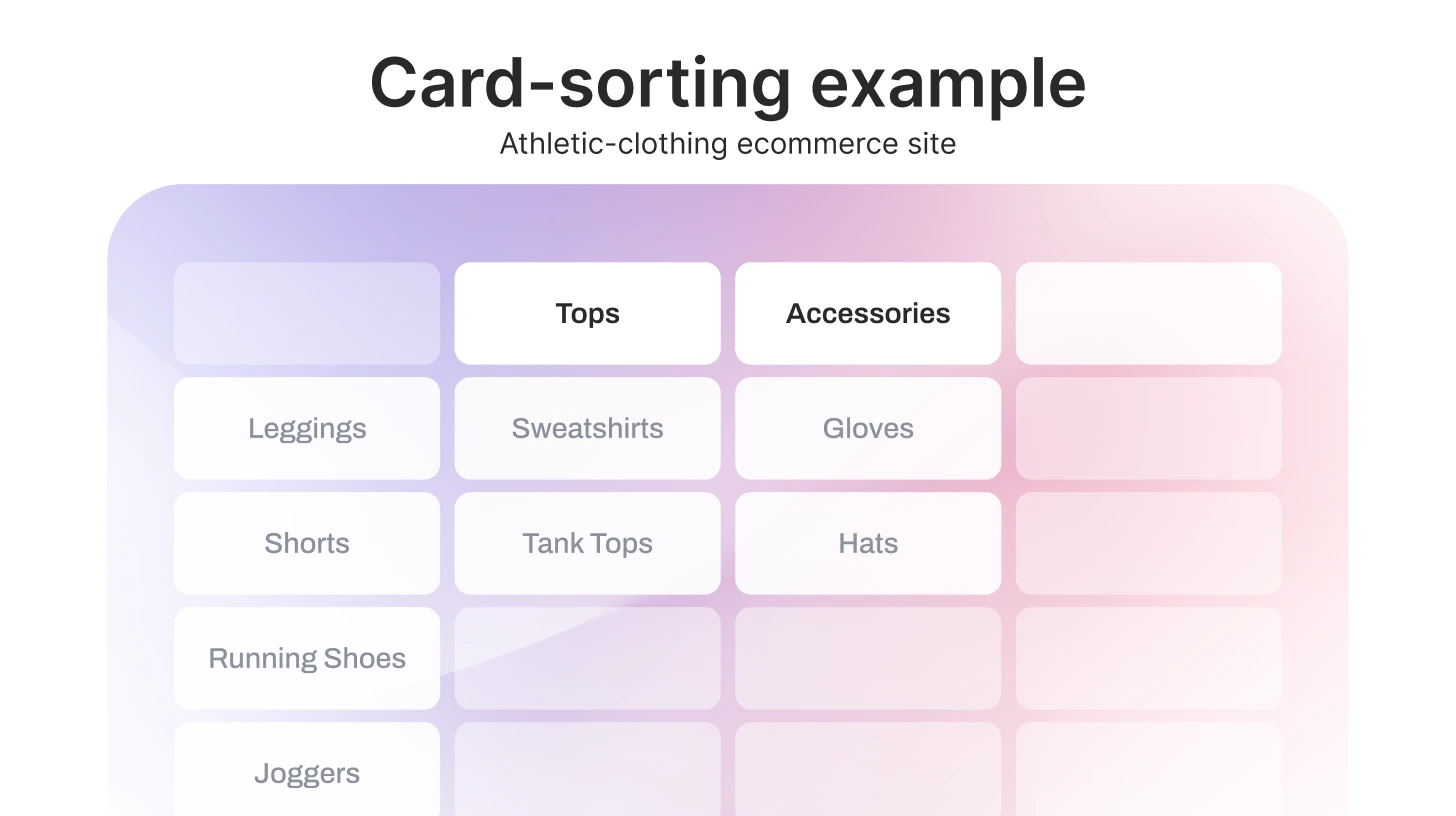 Card-sorting example

Athletic-clothing ecommerce site

| | Tops | Accessories | |
|---|---|---|---|
| Leggings | Sweatshirts | Gloves | |
| Shorts | Tank Tops | Hats | |
| Running Shoes | | | |
| Joggers | | | |